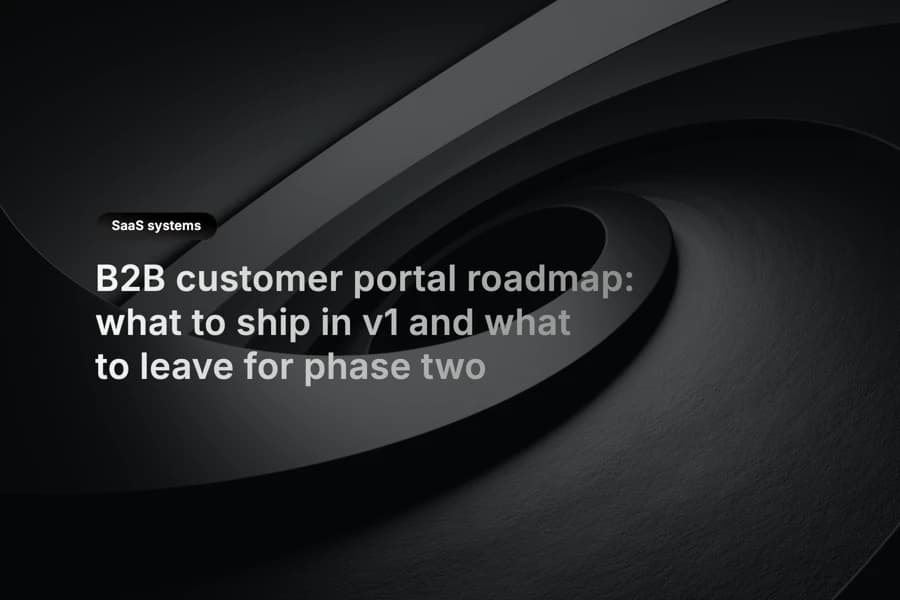 SaaS systems

B2B customer portal roadmap: what to ship in v1 and what to leave for phase two